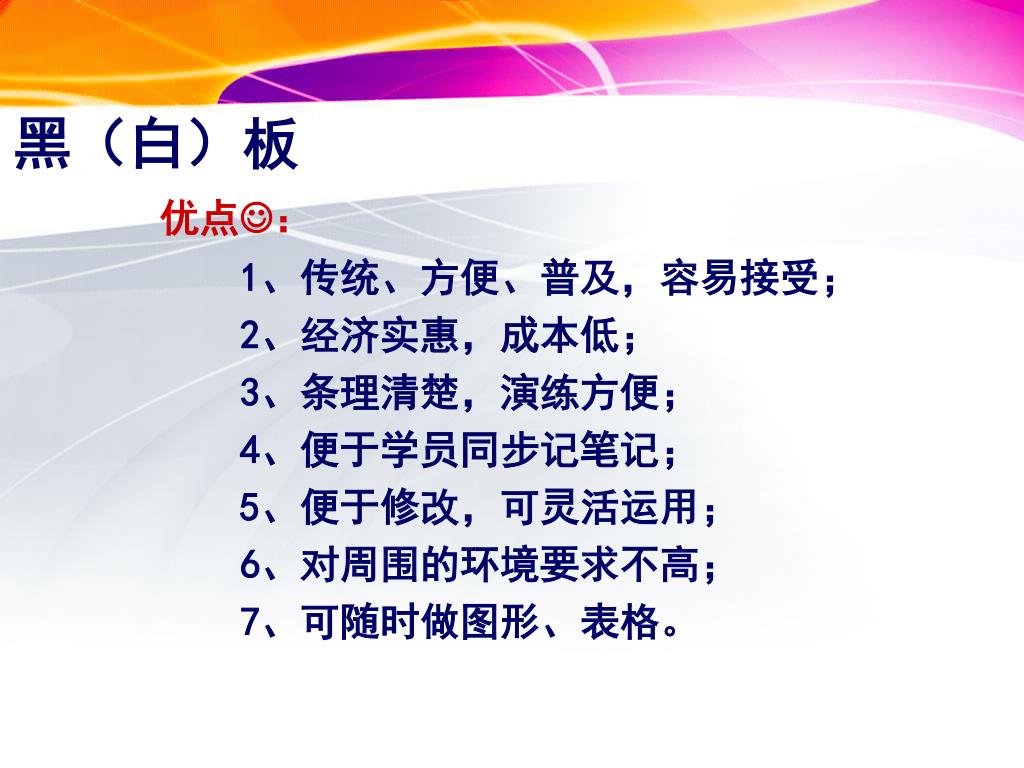 黑（白）板

优点☺：

1、传统、方便、普及，容易接受；

2、经济实惠，成本低；

3、条理清楚，演练方便；

4、便于学员同步记笔记；

5、便于修改，可灵活运用；

6、对周围的环境要求不高；

7、可随时做图形、表格。